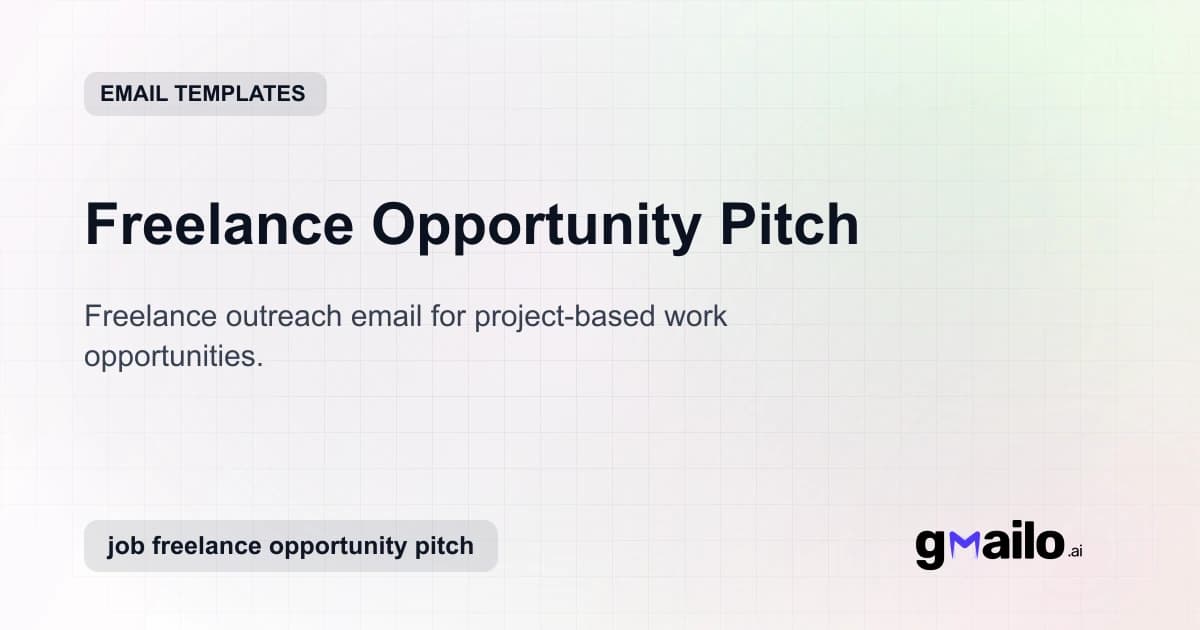 EMAIL TEMPLATES

Freelance Opportunity Pitch

Freelance outreach email for project-based work opportunities.

job freelance opportunity pitch

gmailo.ai